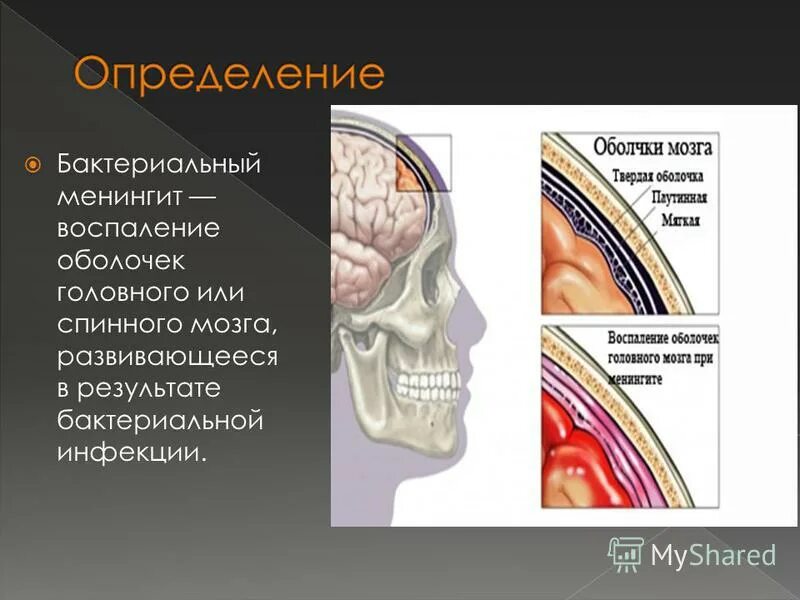 Определение

Бактериальный менингит — воспаление оболочек головного или спинного мозга, развивающееся в результате бактериальной инфекции.

Оболчки мозга
Твердая оболочка
Паутинная
Мягкая

Воспаление оболочек головного мозга при менингите

MyShared